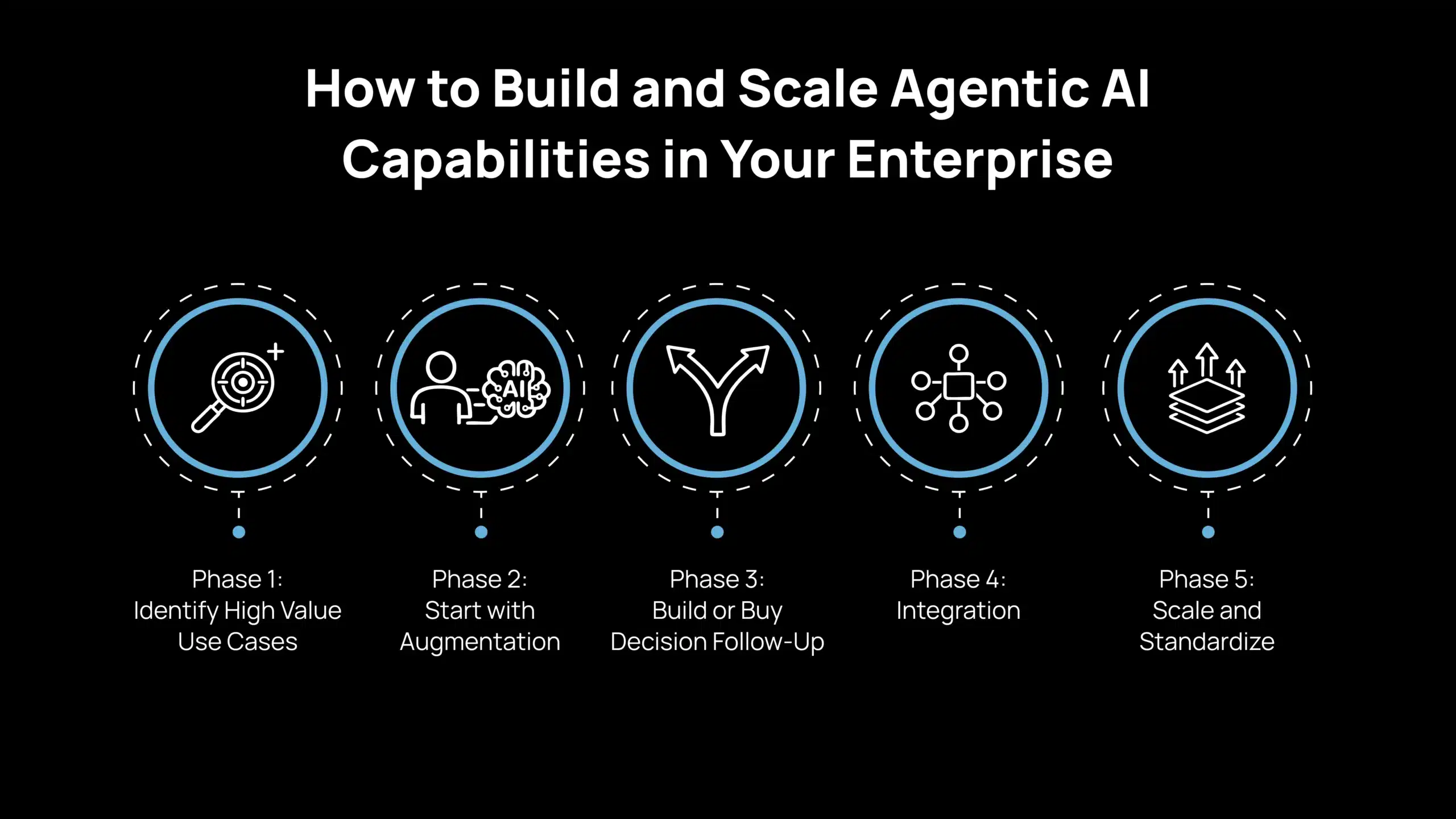 How to Build and Scale Agentic AI Capabilities in Your Enterprise

AI

Phase 1:
Identify High Value Use Cases

Phase 2:
Start with Augmentation

Phase 3:
Build or Buy Decision Follow-Up

Phase 4:
Integration

Phase 5:
Scale and Standardize